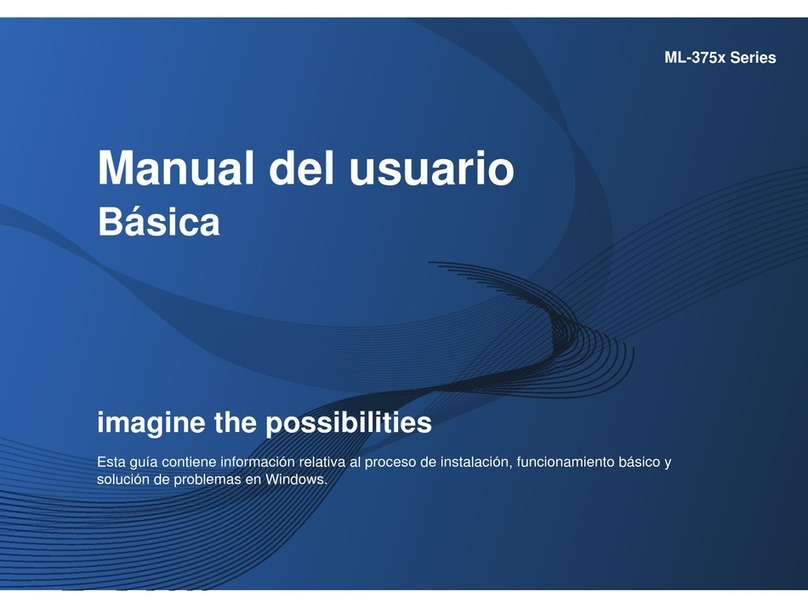 ML-375x Series

Manual del usuario
Básica

imagine the possibilities

Esta guía contiene información relativa al proceso de instalación, funcionamiento básico y solución de problemas en Windows.